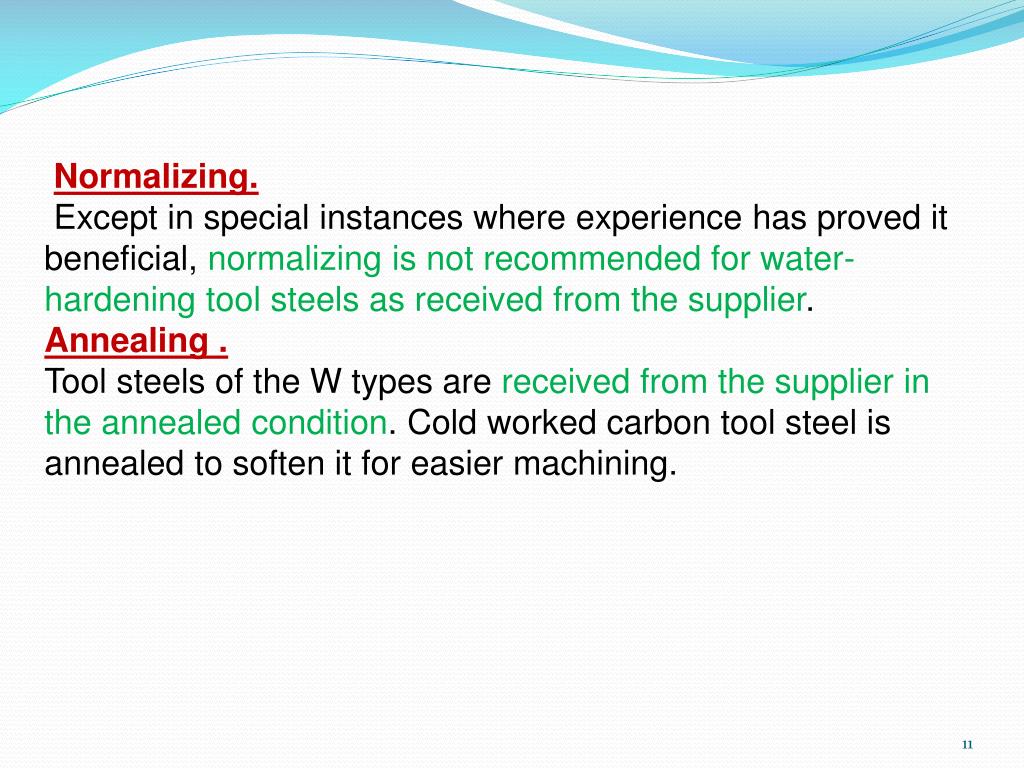 Normalizing.
Except in special instances where experience has proved it beneficial, normalizing is not recommended for water-hardening tool steels as received from the supplier.
Annealing .
Tool steels of the W types are received from the supplier in the annealed condition. Cold worked carbon tool steel is annealed to soften it for easier machining.

11